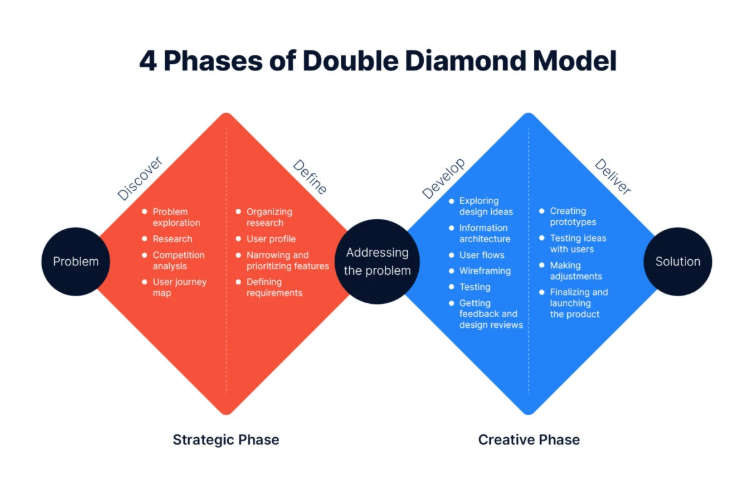 4 Phases of Double Diamond Model

Problem

Discover

- Problem exploration
- Research
- Competition analysis
- User journey map

Define

- Organizing research
- User profile
- Narrowing and prioritizing features
- Defining requirements

Addressing the problem

Develop

- Exploring design ideas
- Information architecture
- User flows
- Wireframing
- Testing
- Getting feedback and design reviews

Deliver

- Creating prototypes
- Testing ideas with users
- Making adjustments
- Finalizing and launching the product

Solution

Strategic Phase

Creative Phase